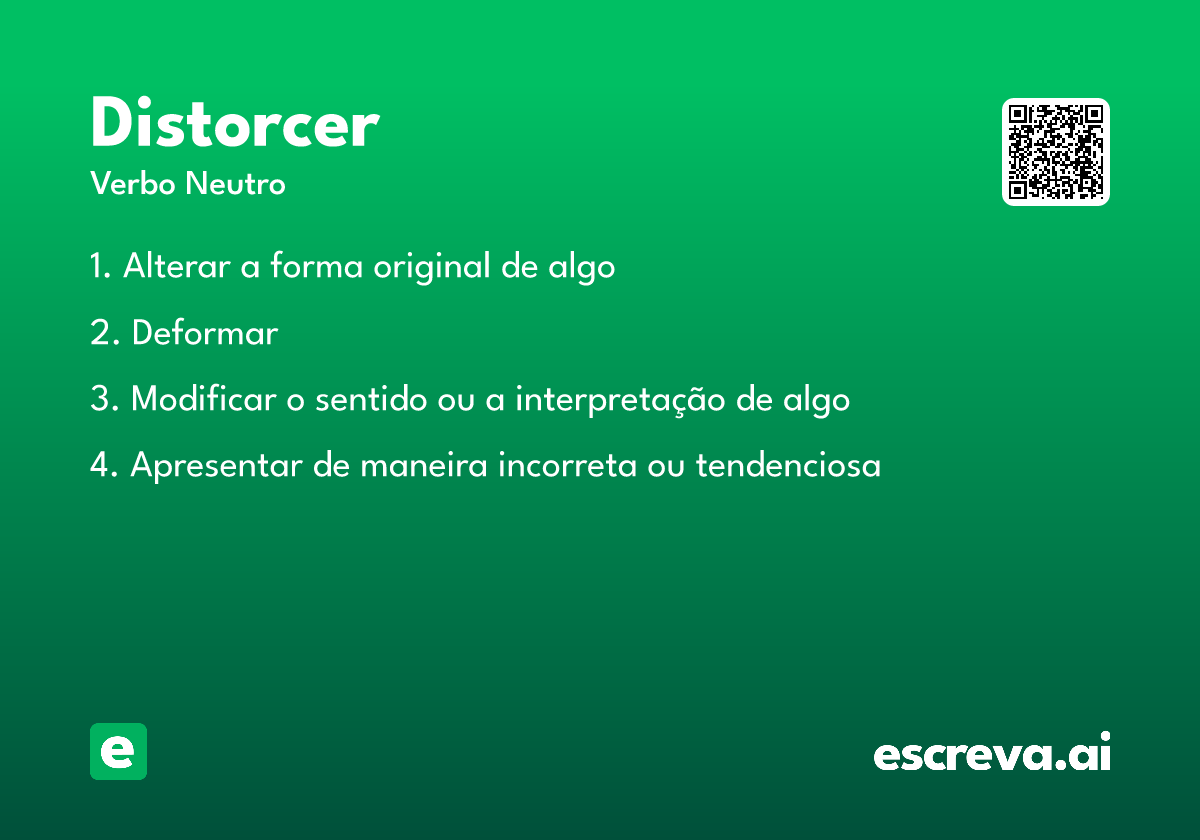 Distorcer
Verbo Neutro

1. Alterar a forma original de algo

2. Deformar

3. Modificar o sentido ou a interpretação de algo

4. Apresentar de maneira incorreta ou tendenciosa

e

escreva.ai